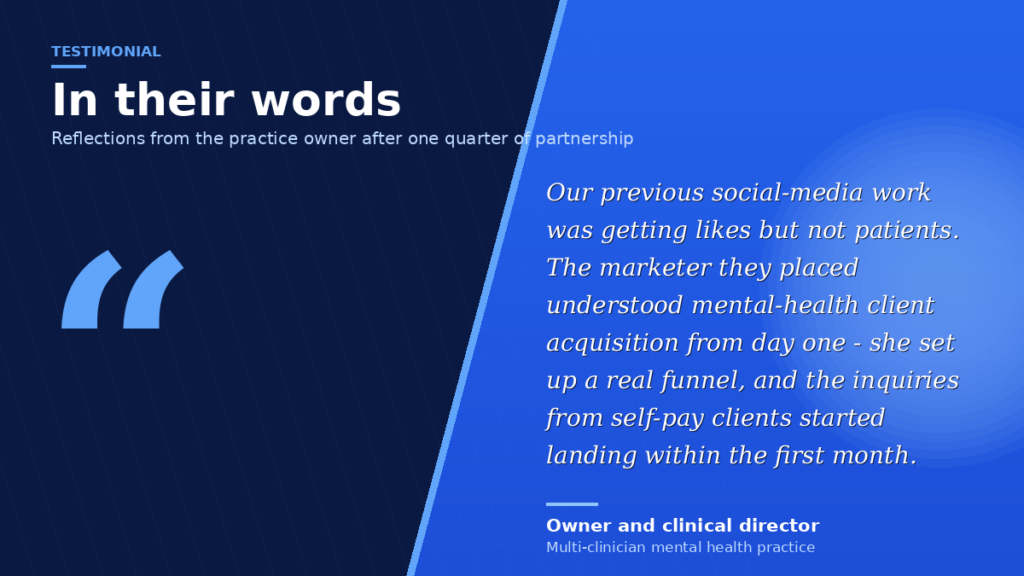 TESTIMONIAL

In their words

Reflections from the practice owner after one quarter of partnership

“

Our previous social-media work was getting likes but not patients. The marketer they placed understood mental-health client acquisition from day one - she set up a real funnel, and the inquiries from self-pay clients started landing within the first month.

Owner and clinical director

Multi-clinician mental health practice